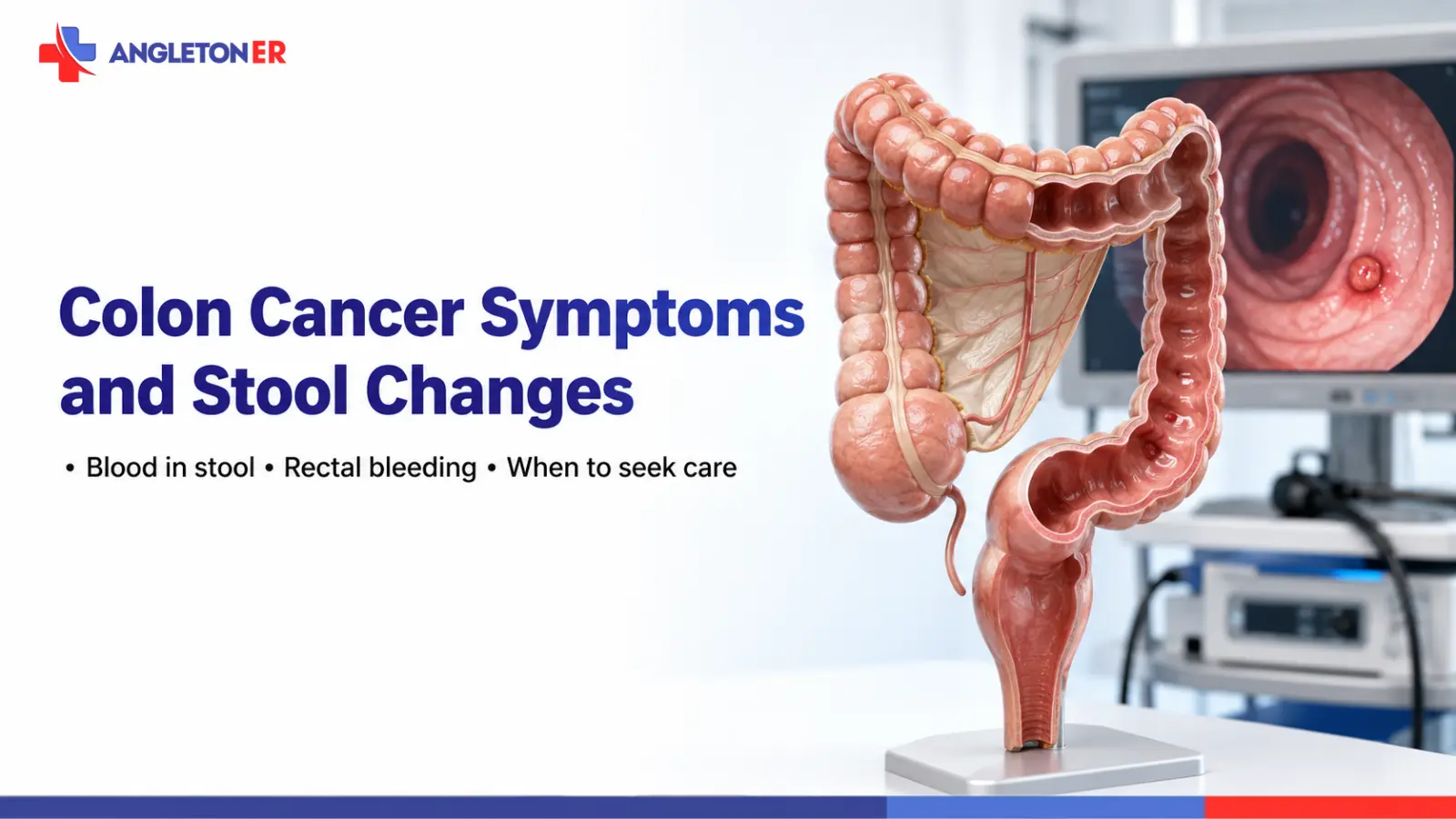 ANGLETON ER

Colon Cancer Symptoms and Stool Changes

• Blood in stool • Rectal bleeding • When to seek care